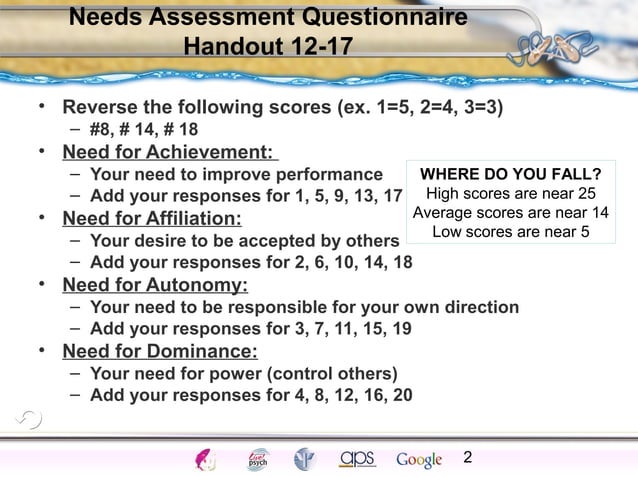 Needs Assessment Questionnaire
Handout 12-17

• Reverse the following scores (ex. 1=5, 2=4, 3=3)
– #8, # 14, # 18
• Need for Achievement:
– Your need to improve performance
– Add your responses for 1, 5, 9, 13, 17
• Need for Affiliation:
– Your desire to be accepted by others
– Add your responses for 2, 6, 10, 14, 18
• Need for Autonomy:
– Your need to be responsible for your own direction
– Add your responses for 3, 7, 11, 15, 19
• Need for Dominance:
– Your need for power (control others)
– Add your responses for 4, 8, 12, 16, 20

WHERE DO YOU FALL?
High scores are near 25
Average scores are near 14
Low scores are near 5

Live! psych
aps
Google
2